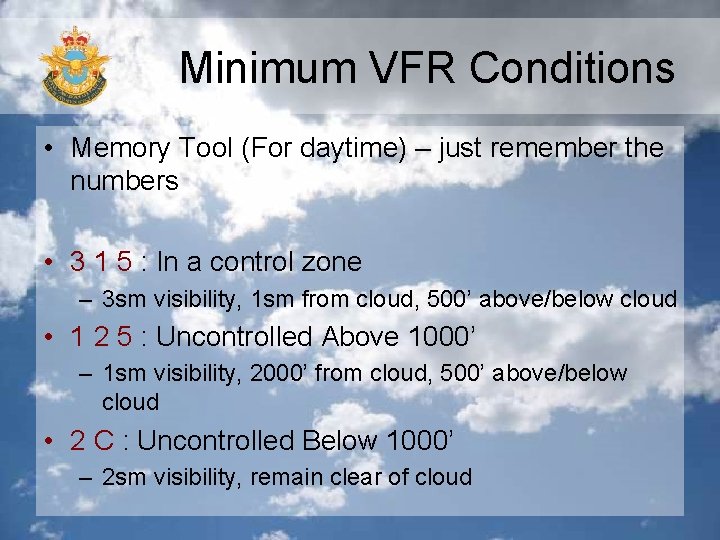 Minimum VFR Conditions

• Memory Tool (For daytime) – just remember the numbers

• 3 1 5 : In a control zone
– 3sm visibility, 1sm from cloud, 500’ above/below cloud

• 1 2 5 : Uncontrolled Above 1000’
– 1sm visibility, 2000’ from cloud, 500’ above/below cloud

• 2 C : Uncontrolled Below 1000’
– 2sm visibility, remain clear of cloud